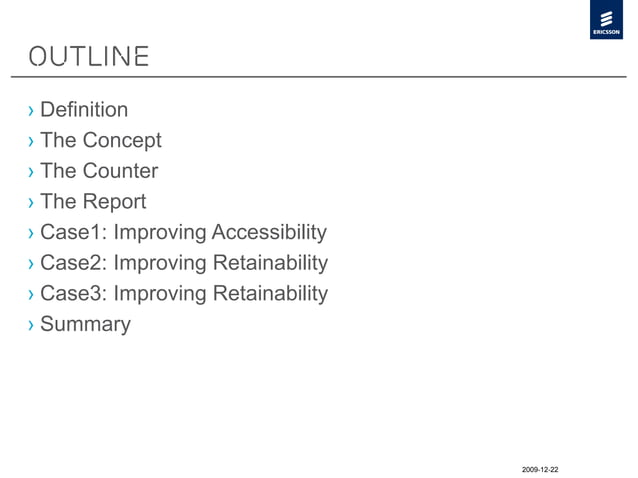 ERICSSON

OUTLINE

› Definition
› The Concept
› The Counter
› The Report
› Case1: Improving Accessibility
› Case2: Improving Retainability
› Case3: Improving Retainability
› Summary

2009-12-22